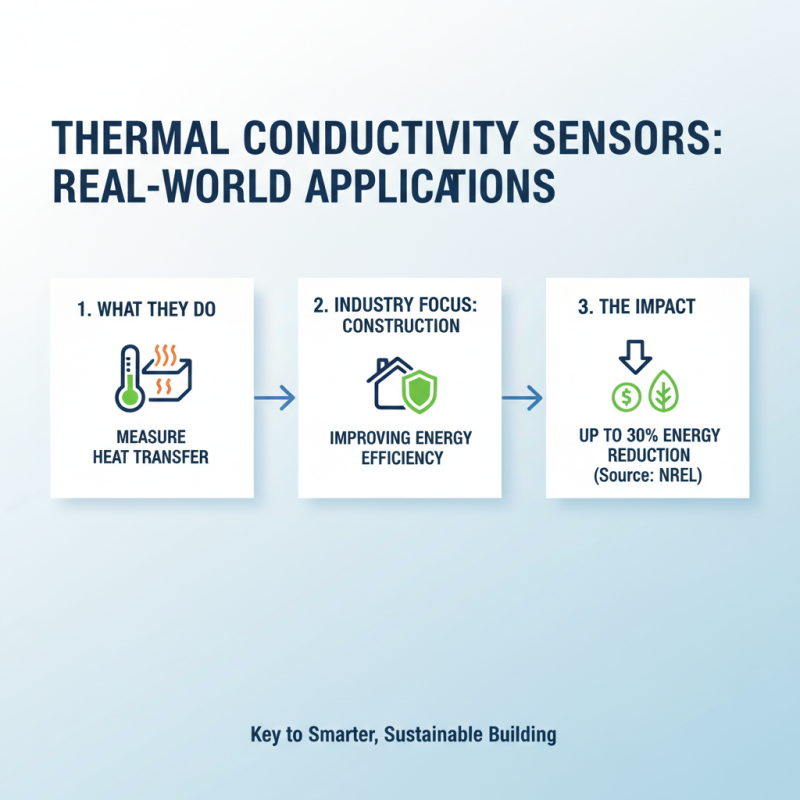 THERMAL CONDUCTIVITY SENSORS: REAL-WORLD APPLICATIONS

1. WHAT THEY DO

MEASURE HEAT TRANSFER

2. INDUSTRY FOCUS: CONSTRUCTION

IMPROVING ENERGY EFFICIENCY

3. THE IMPACT

UP TO 30% ENERGY REDUCTION (Source: NREL)

Key to Smarter, Sustainable Building